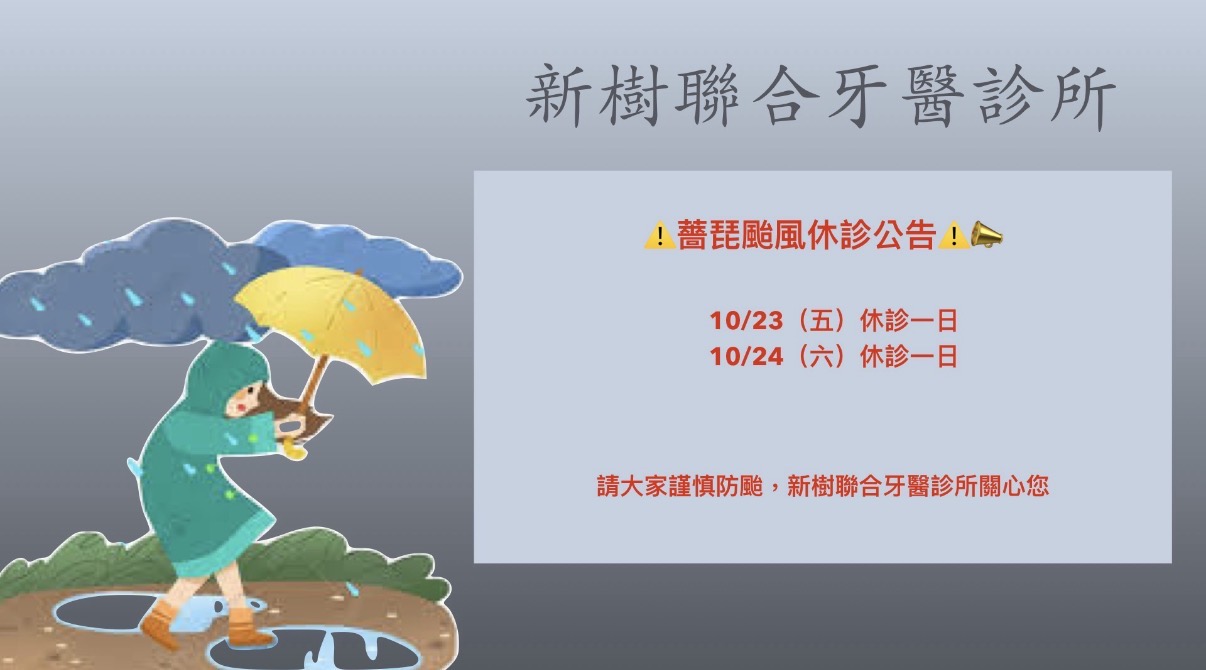 新樹聯合牙醫診所

⚠️薔琵颱風休診公告⚠️📣

10/23（五）休診一日
10/24（六）休診一日

請大家謹慎防颱，新樹聯合牙醫診所關心您